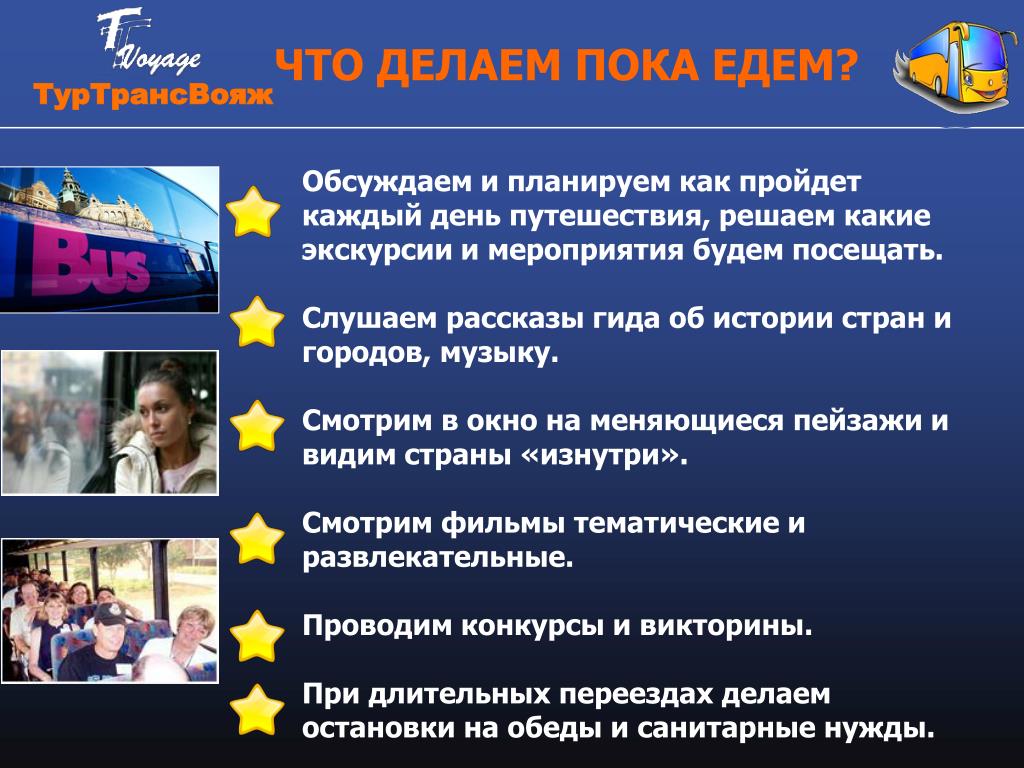 TT Voyage
ТурТрансВояж

ЧТО ДЕЛАЕМ ПОКА ЕДЕМ?

Bus

Обсуждаем и планируем как пройдет каждый день путешествия, решаем какие экскурсии и мероприятия будем посещать.

Слушаем рассказы гида об истории стран и городов, музыку.

Смотрим в окно на меняющиеся пейзажи и видим страны «изнутри».

Смотрим фильмы тематические и развлекательные.

Проводим конкурсы и викторины.

При длительных переездах делаем остановки на обеды и санитарные нужды.